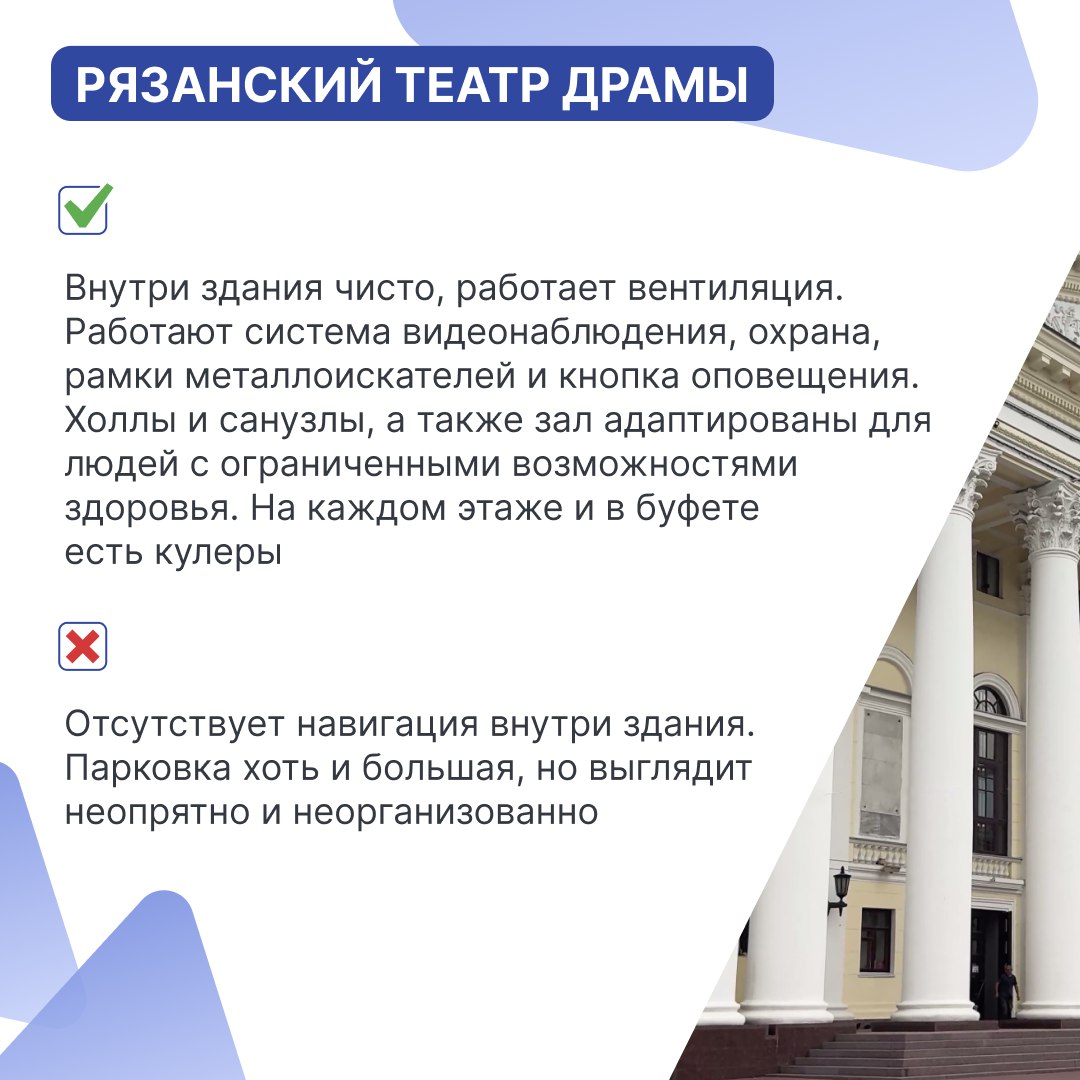 РЯЗАНСКИЙ ТЕАТР ДРАМЫ

Внутри здания чисто, работает вентиляция. Работают система видеонаблюдения, охрана, рамки металлоискателей и кнопка оповещения. Холлы и санузлы, а также зал адаптированы для людей с ограниченными возможностями здоровья. На каждом этаже и в буфете есть кулеры

Отсутствует навигация внутри здания. Парковка хоть и большая, но выглядит неопрятно и неорганизованно